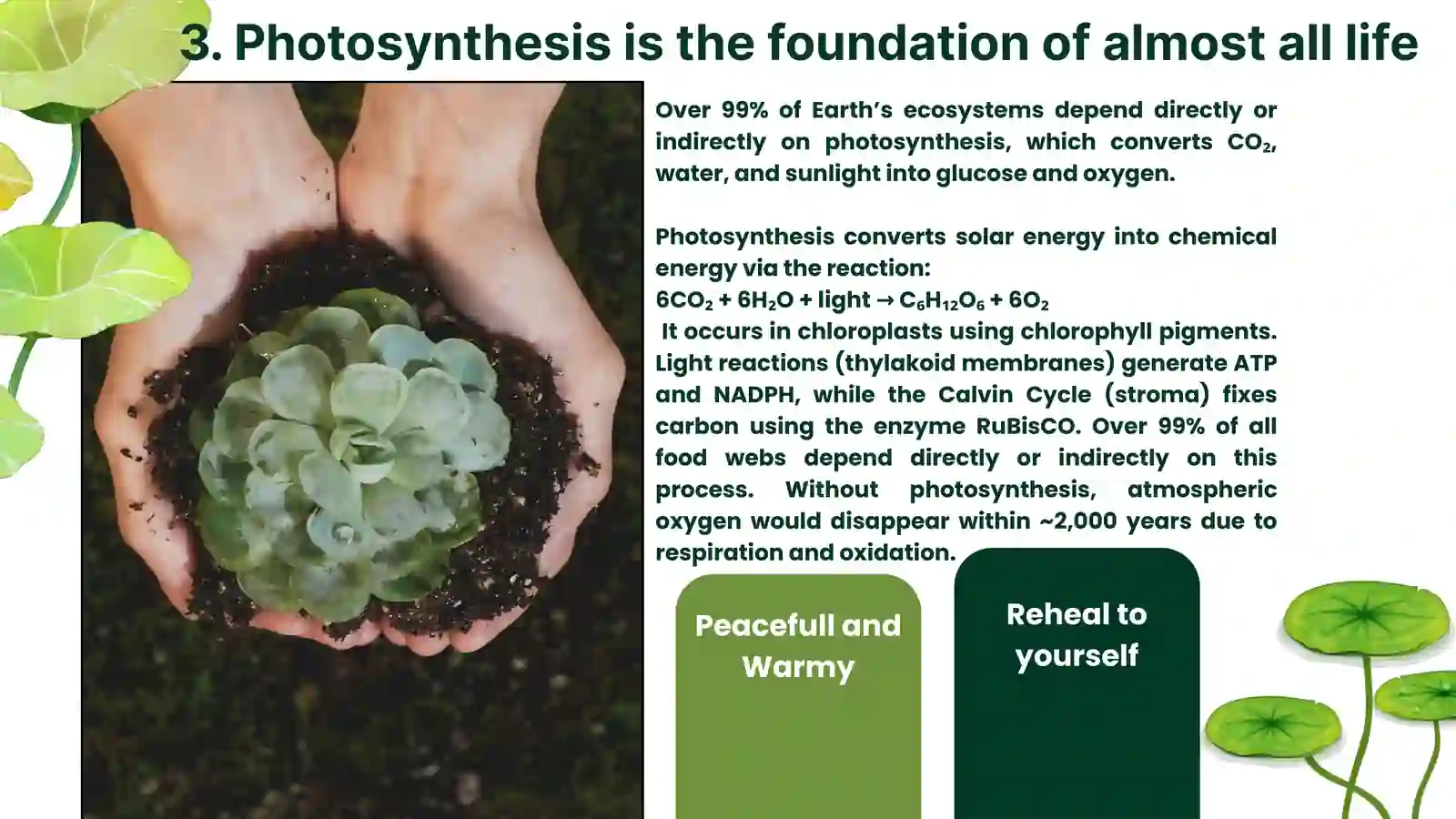 3. Photosynthesis is the foundation of almost all life

Over 99% of Earth's ecosystems depend directly or indirectly on photosynthesis, which converts $CO_2$, water, and sunlight into glucose and oxygen.

Photosynthesis converts solar energy into chemical energy via the reaction:
$6CO_2 + 6H_2O + light \rightarrow C_6H_{12}O_6 + 6O_2$
It occurs in chloroplasts using chlorophyll pigments. Light reactions (thylakoid membranes) generate ATP and NADPH, while the Calvin Cycle (stroma) fixes carbon using the enzyme RuBisCO. Over 99% of all food webs depend directly or indirectly on this process. Without photosynthesis, atmospheric oxygen would disappear within ~2,000 years due to respiration and oxidation.

Peacefull and Warmy

Reheal to yourself